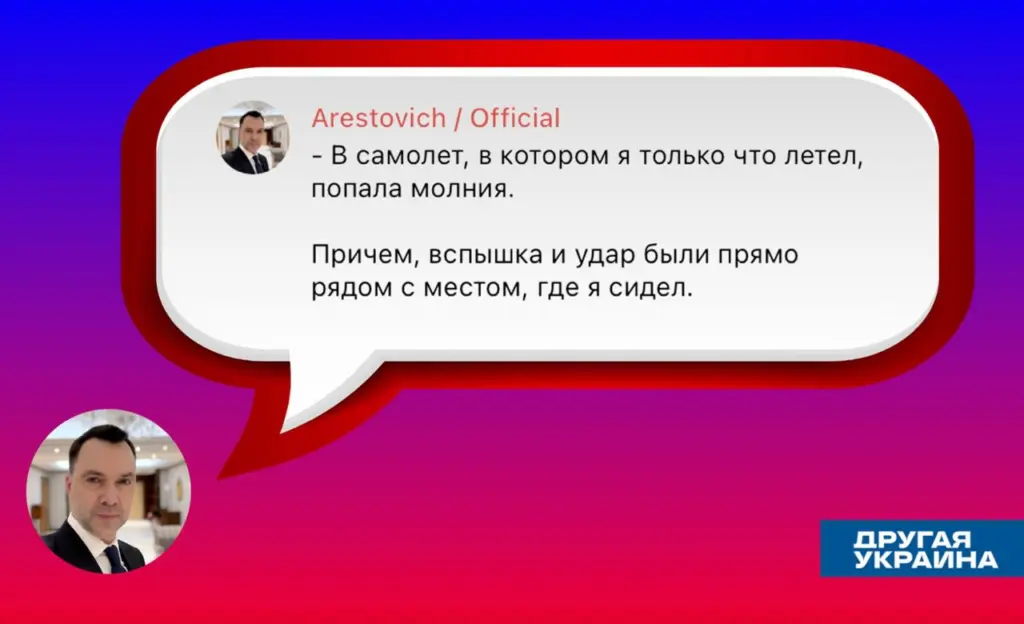 Arestovich / Official
- В самолет, в котором я только что летел, попала молния.

Причем, вспышка и удар были прямо рядом с местом, где я сидел.

ДРУГАЯ УКРАИНА